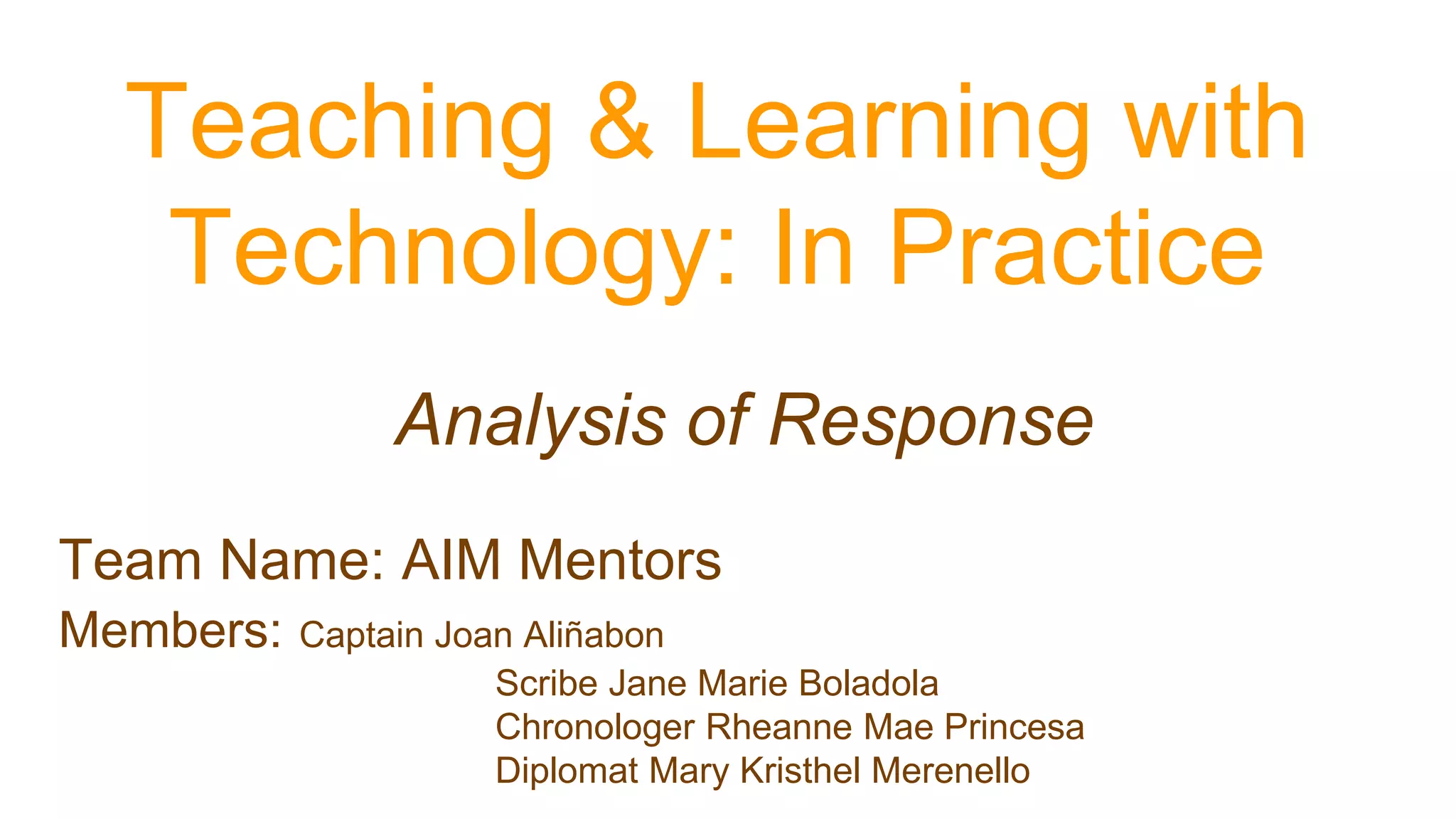 Teaching & Learning with Technology: In Practice

Analysis of Response

Team Name: AIM Mentors

Members: Captain Joan Aliñabon
Scribe Jane Marie Boladola
Chronologer Rheanne Mae Princesa
Diplomat Mary Kristhel Merenello